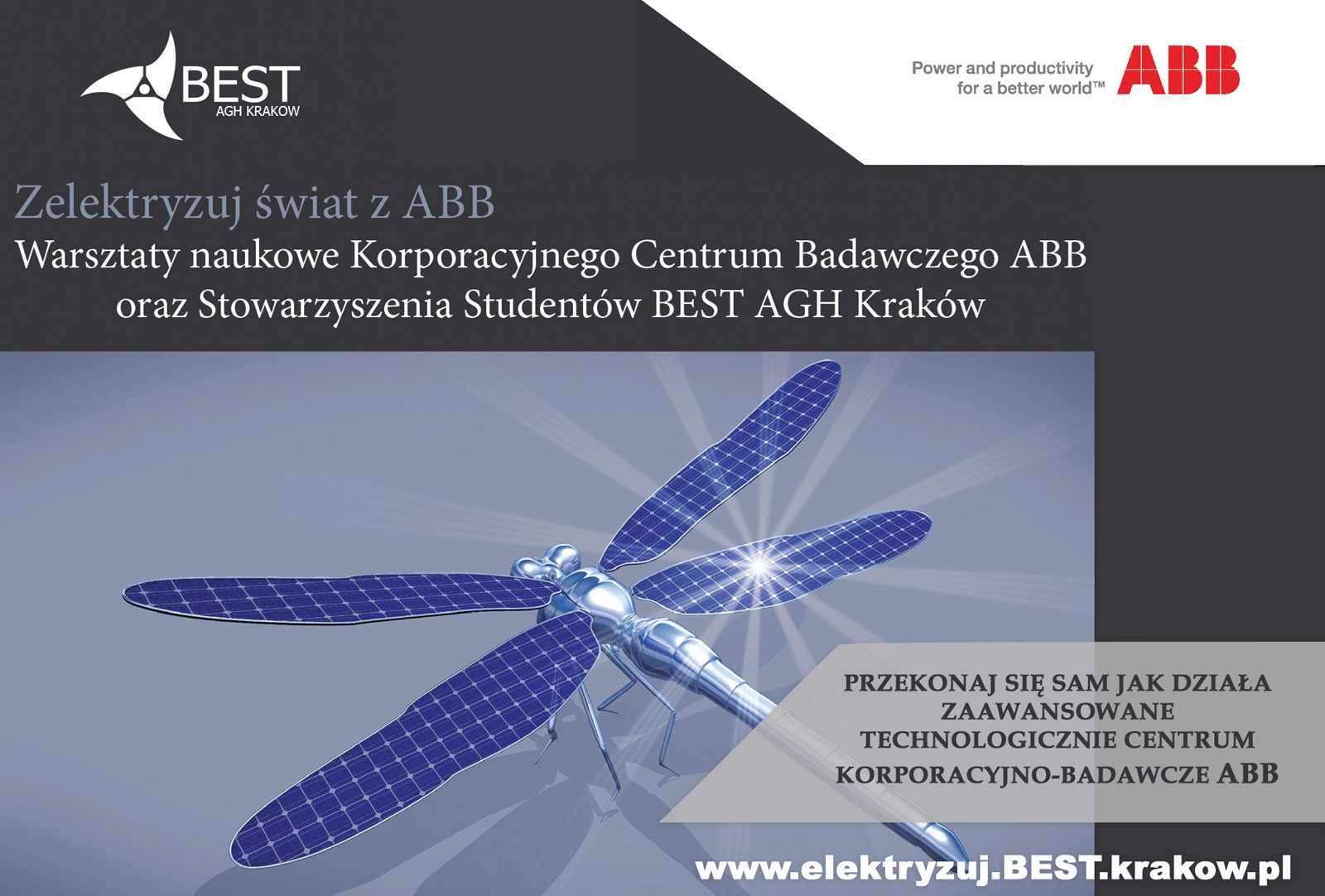 BEST
AGH KRAKOW

Power and productivity for a better world™

ABB

Zelektryzuj świat z ABB

Warsztaty naukowe Korporacyjnego Centrum Badawczego ABB oraz Stowarzyszenia Studentów BEST AGH Kraków

PRZEKONAJ SIĘ SAM JAK DZIAŁA ZAAWANSOWANE TECHNOLOGICZNIE CENTRUM KORPORACYJNO-BADAWCZE ABB

www.elektryzuj.BEST.krakow.pl